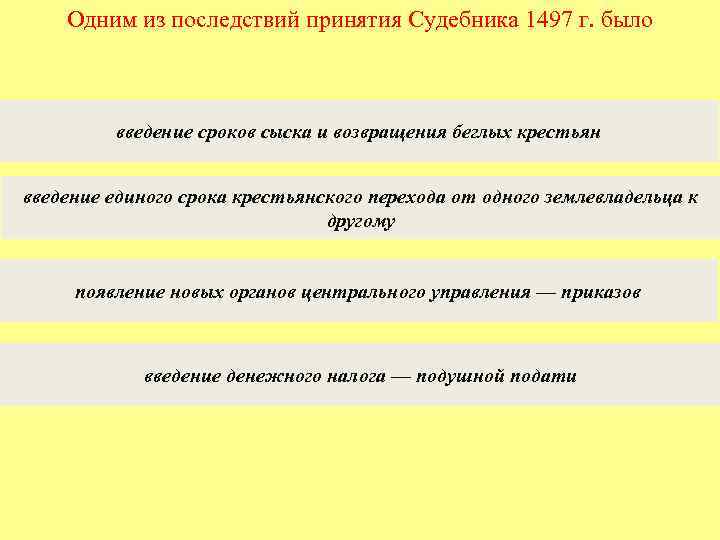 Одним из последствий принятия Судебника 1497 г. было

введение сроков сыска и возвращения беглых крестьян

введение единого срока крестьянского перехода от одного землевладельца к другому

появление новых органов центрального управления — приказов

введение денежного налога — подушной подати